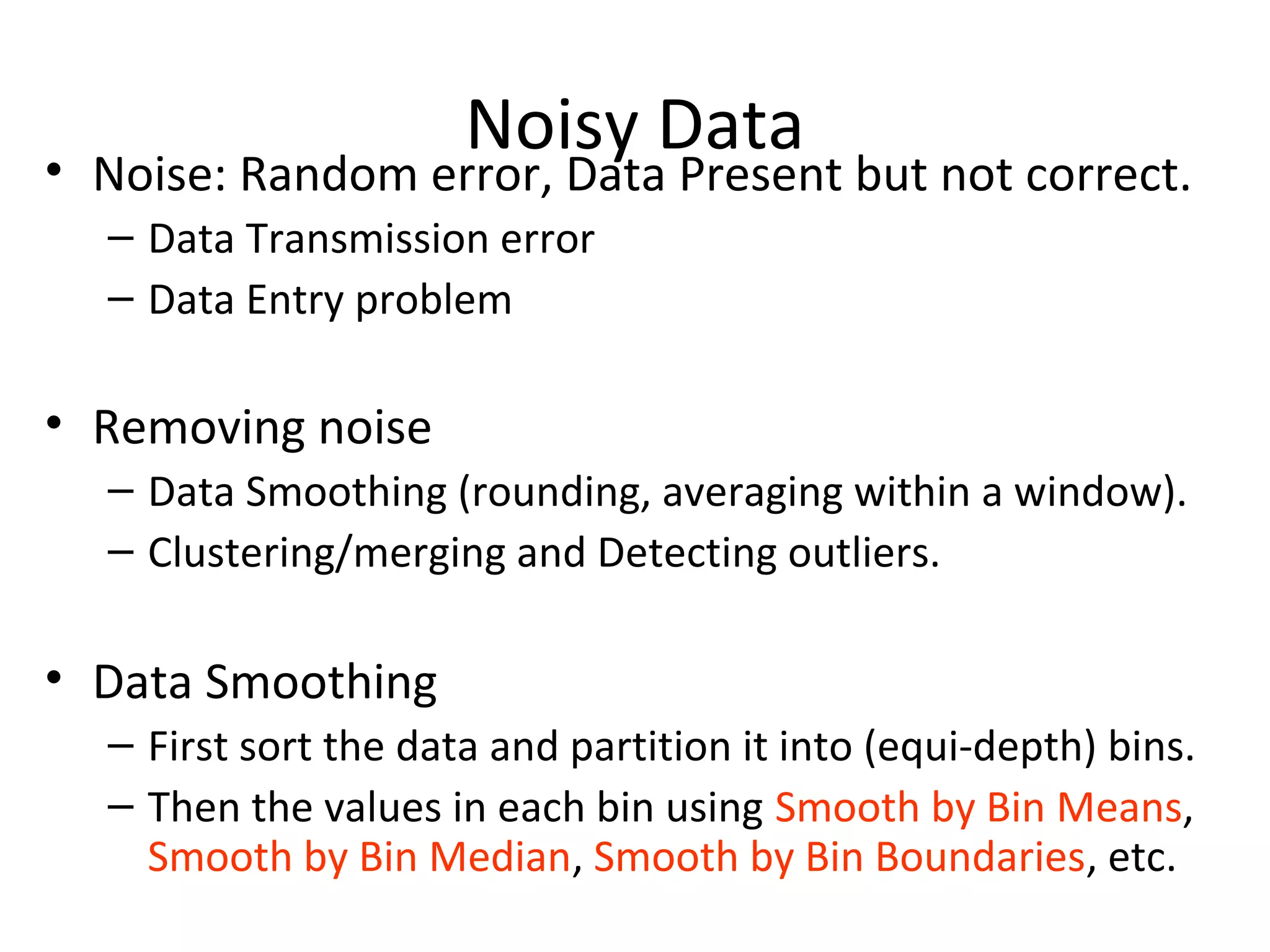 Noisy Data

• Noise: Random error, Data Present but not correct.
  – Data Transmission error
  – Data Entry problem

• Removing noise
  – Data Smoothing (rounding, averaging within a window).
  – Clustering/merging and Detecting outliers.

• Data Smoothing
  – First sort the data and partition it into (equi-depth) bins.
  – Then the values in each bin using Smooth by Bin Means, Smooth by Bin Median, Smooth by Bin Boundaries, etc.